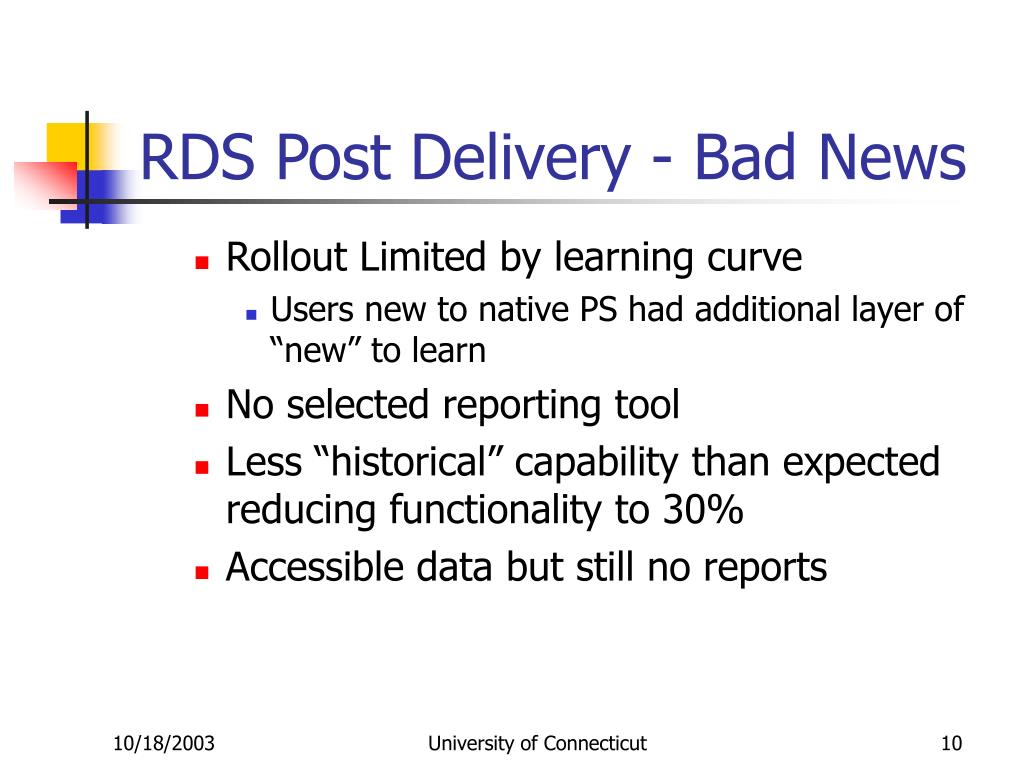 RDS Post Delivery - Bad News

Rollout Limited by learning curve

Users new to native PS had additional layer of “new” to learn

No selected reporting tool

Less “historical” capability than expected reducing functionality to 30%

Accessible data but still no reports

10/18/2003

University of Connecticut

10